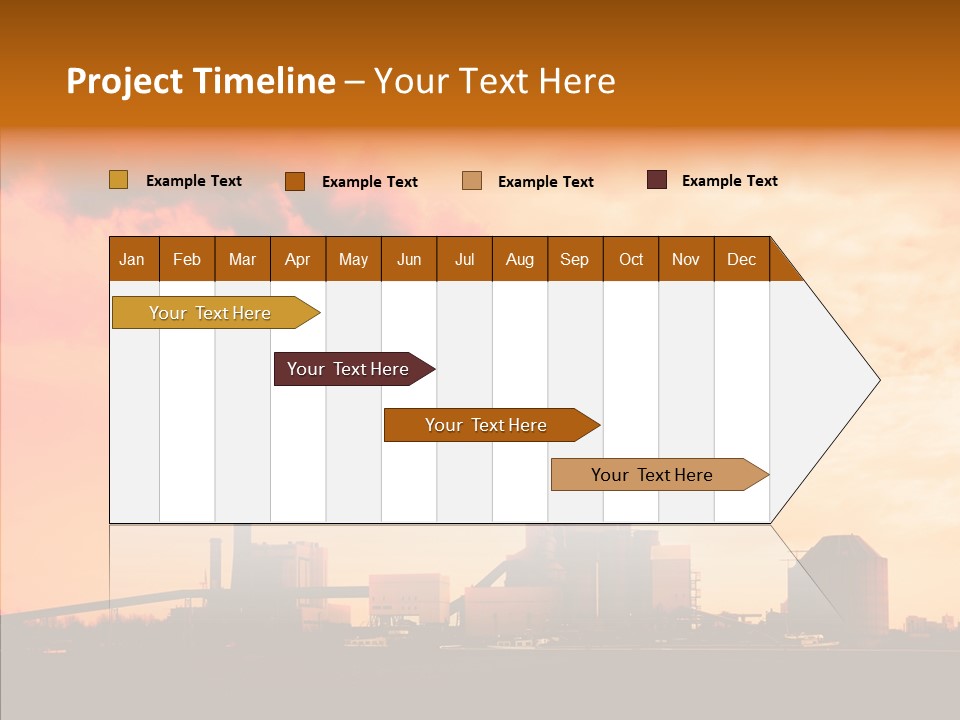 Project Timeline – Your Text Here

Example Text
Example Text
Example Text
Example Text

| Jan | Feb | Mar | Apr | May | Jun | Jul | Aug | Sep | Oct | Nov | Dec |
|---|---|---|---|---|---|---|---|---|---|---|---|

Your Text Here

Your Text Here

Your Text Here

Your Text Here